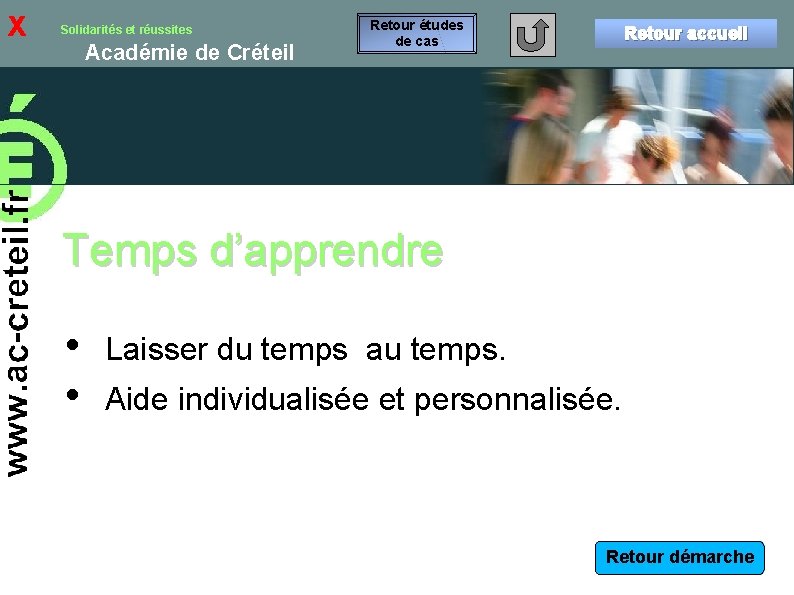 X

Solidarités et réussites

Académie de Créteil

Retour études de cas

Retour accueil

www.ac-creteil.fr

Temps d'apprendre

• Laisser du temps au temps.

• Aide individualisée et personnalisée.

Retour démarche